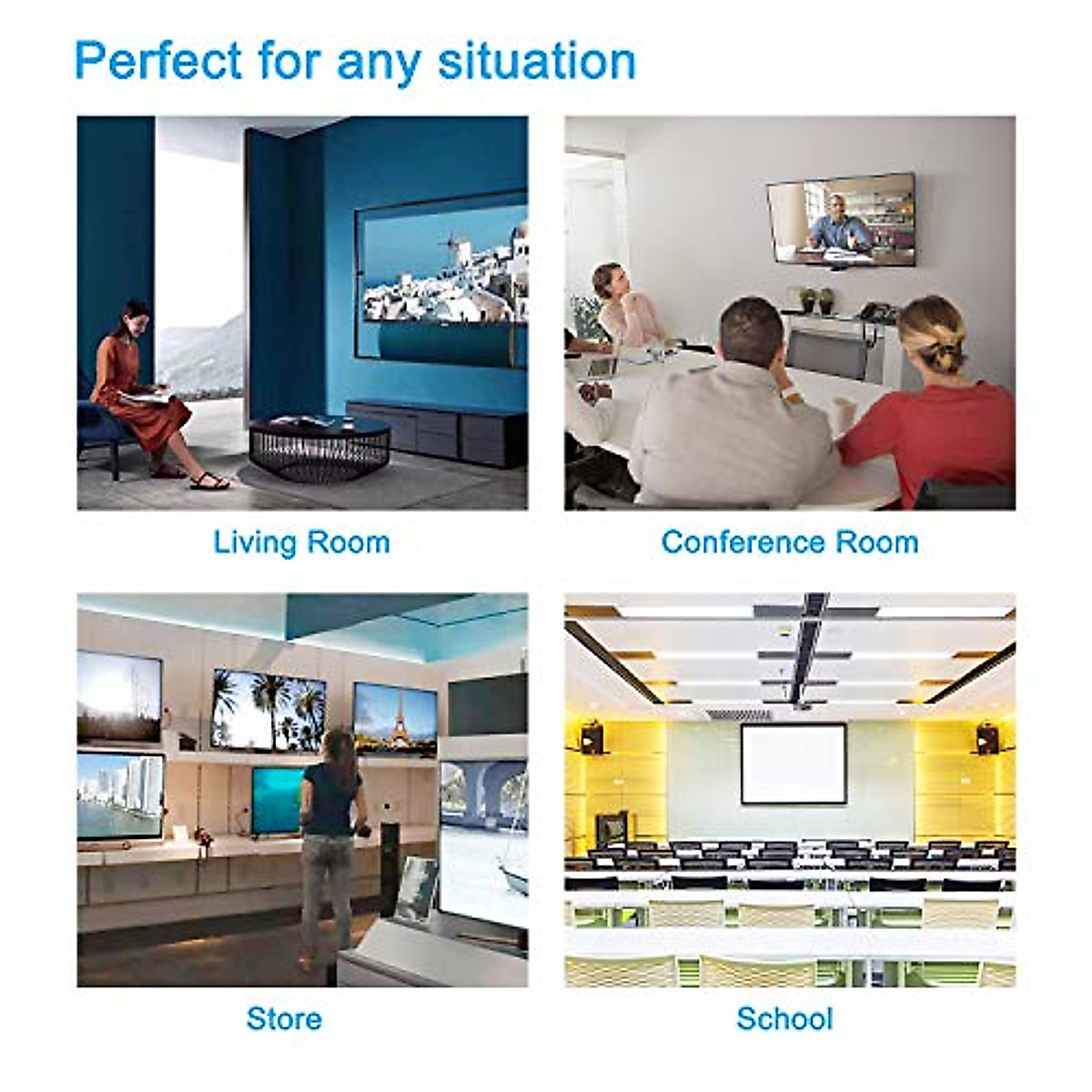 Perfect for any situation

Living Room

Conference Room

Store

School